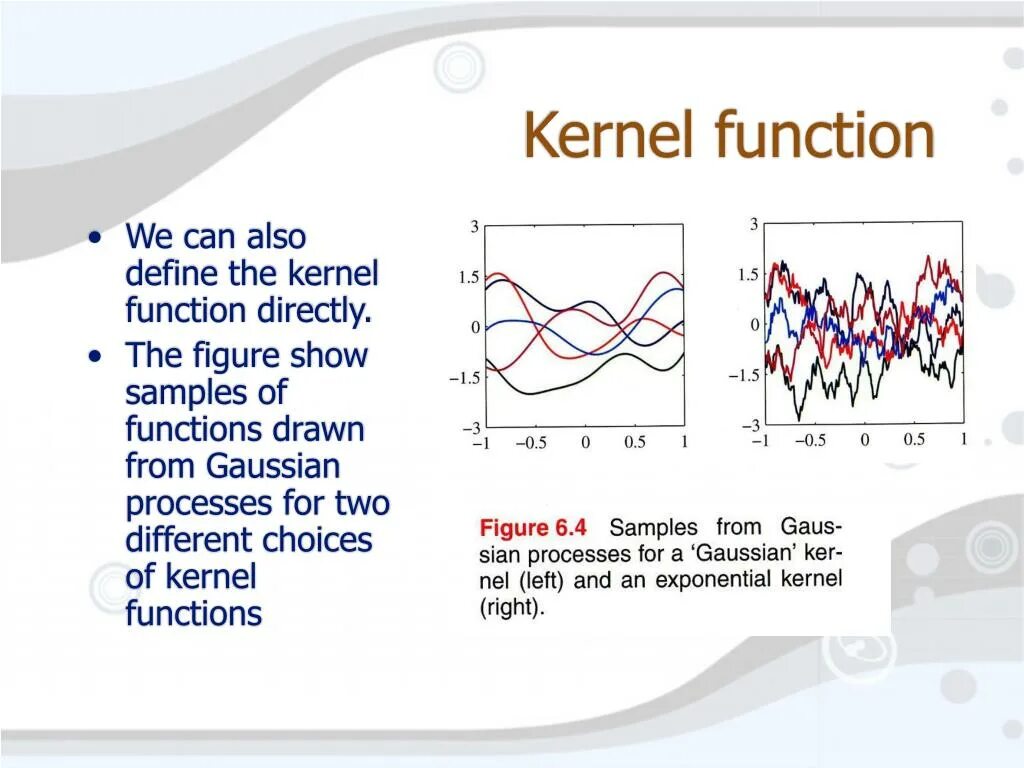 Kernel function

• We can also define the kernel function directly.
• The figure show samples of functions drawn from Gaussian processes for two different choices of kernel functions

3
1.5
0
−1.5
−3
−1 −0.5 0 0.5 1

3
1.5
0
−1.5
−3
−1 −0.5 0 0.5 1

Figure 6.4 Samples from Gaussian processes for a 'Gaussian' kernel (left) and an exponential kernel (right).